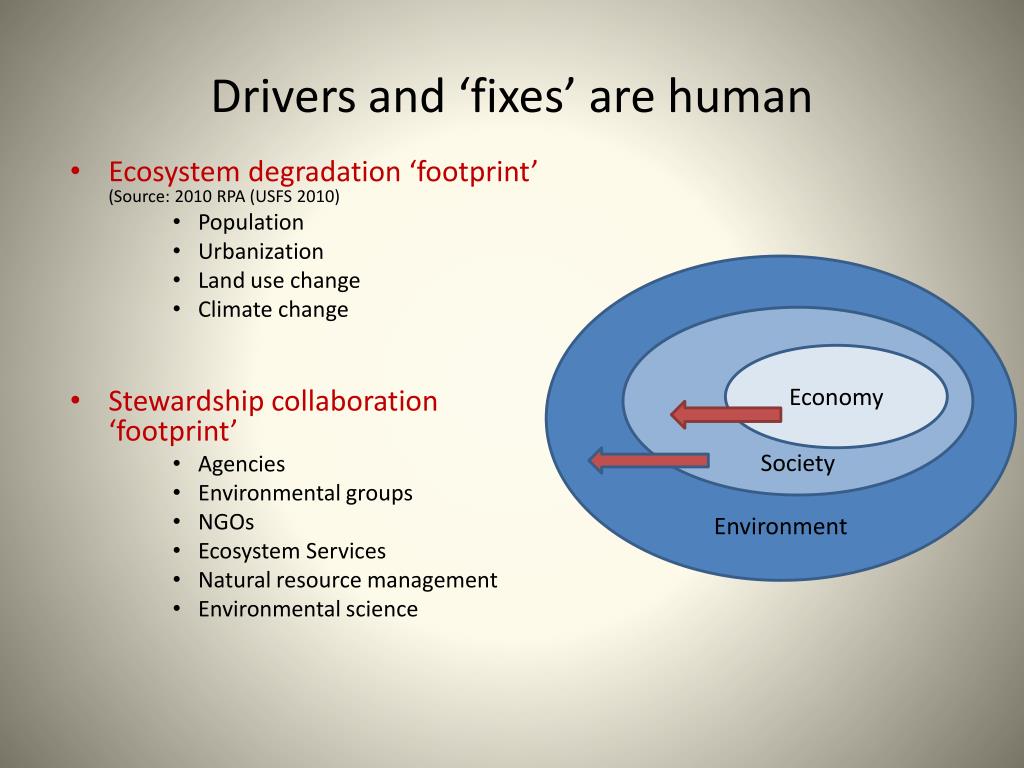 Drivers and ‘fixes’ are human

• Ecosystem degradation ‘footprint’
(Source: 2010 RPA (USFS 2010)
• Population
• Urbanization
• Land use change
• Climate change

• Stewardship collaboration ‘footprint’
• Agencies
• Environmental groups
• NGOs
• Ecosystem Services
• Natural resource management
• Environmental science

Economy
Society
Environment